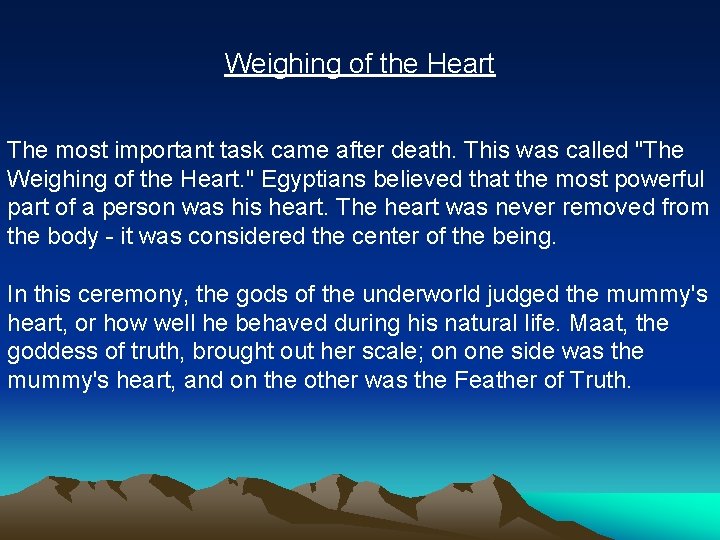 Weighing of the Heart

The most important task came after death. This was called "The Weighing of the Heart." Egyptians believed that the most powerful part of a person was his heart. The heart was never removed from the body - it was considered the center of the being.

In this ceremony, the gods of the underworld judged the mummy's heart, or how well he behaved during his natural life. Maat, the goddess of truth, brought out her scale; on one side was the mummy's heart, and on the other was the Feather of Truth.